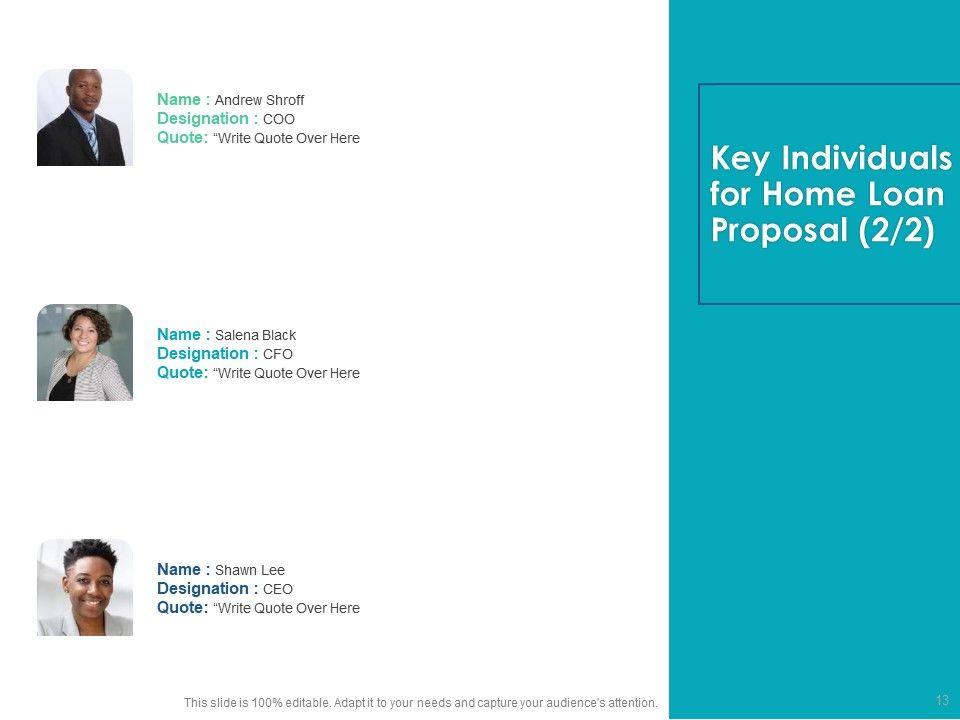 Name : Andrew Shroff
Designation : COO
Quote: “Write Quote Over Here

Name : Salena Black
Designation : CFO
Quote: “Write Quote Over Here

Name : Shawn Lee
Designation : CEO
Quote: “Write Quote Over Here

Key Individuals for Home Loan Proposal (2/2)

This slide is 100% editable. Adapt it to your needs and capture your audience's attention.

13